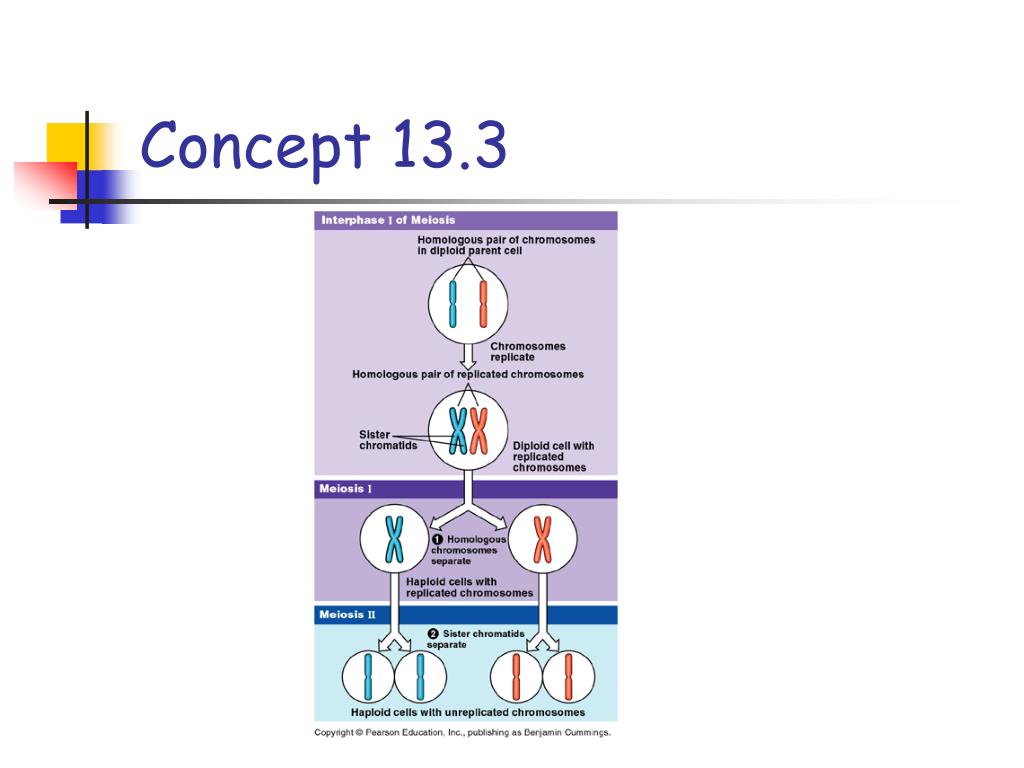 Concept 13.3

Interphase I of Meiosis

Homologous pair of chromosomes in diploid parent cell

Chromosomes replicate

Homologous pair of replicated chromosomes

Sister chromatids

Diploid cell with replicated chromosomes

Meiosis I

1 Homologous chromosomes separate

Haploid cells with replicated chromosomes

Meiosis II

2 Sister chromatids separate

Haploid cells with unreplicated chromosomes

Copyright © Pearson Education, Inc., publishing as Benjamin Cummings.